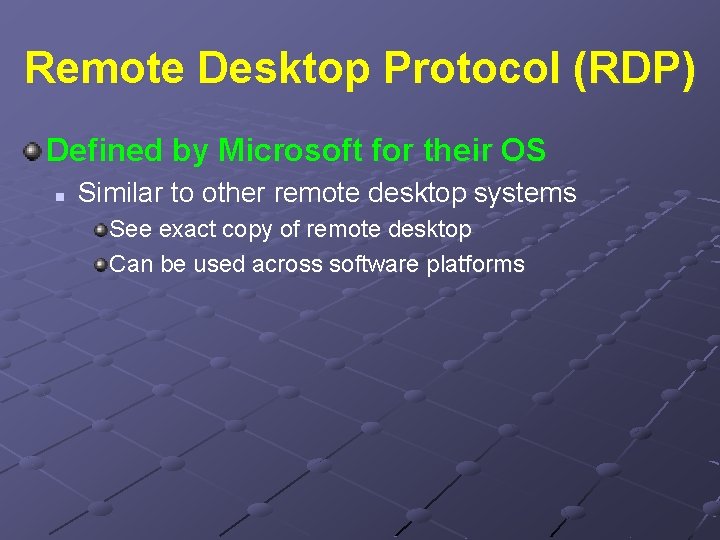 Remote Desktop Protocol (RDP)

Defined by Microsoft for their OS

Similar to other remote desktop systems

See exact copy of remote desktop

Can be used across software platforms